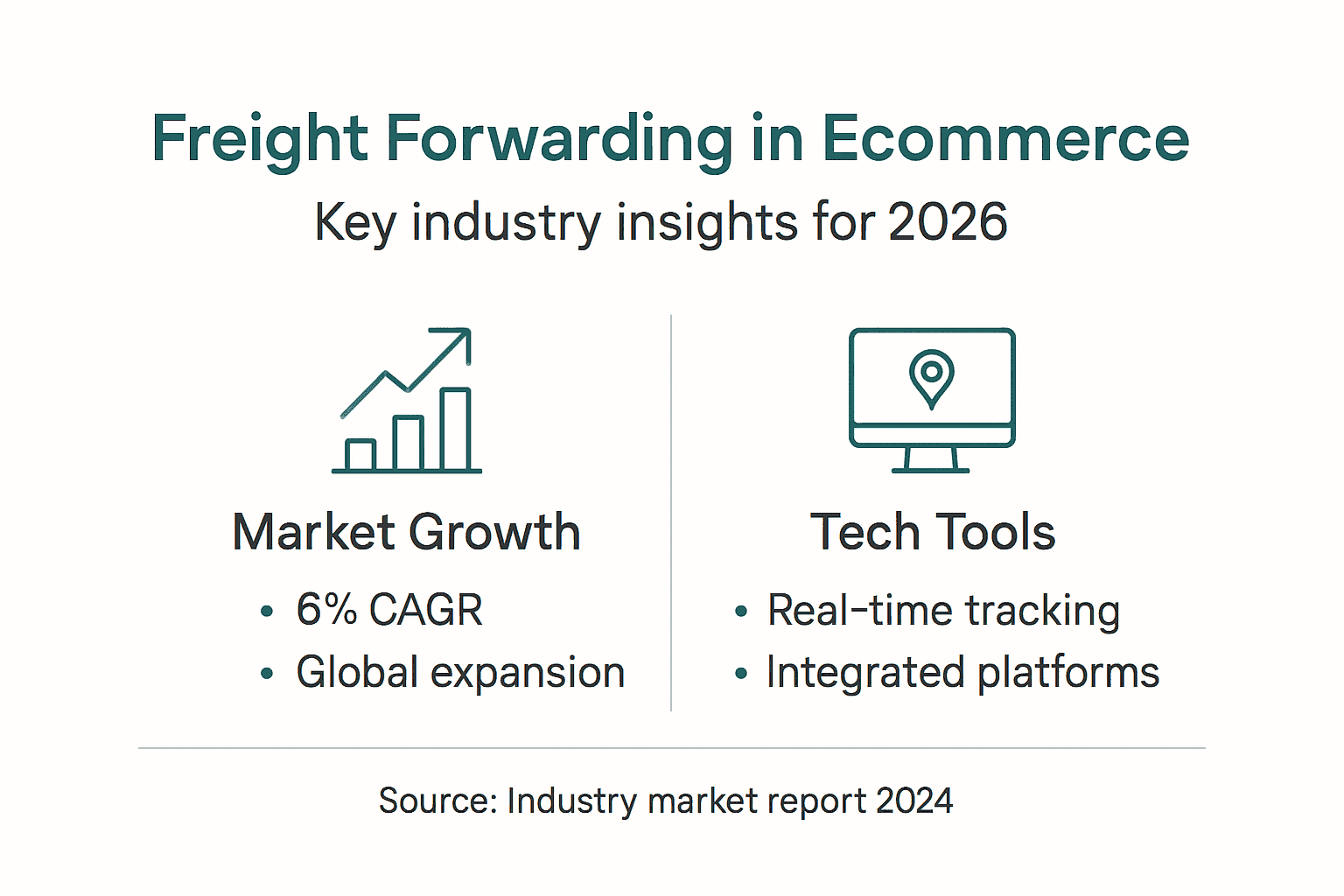 Freight Forwarding in Ecommerce

Key industry insights for 2026

Market Growth

• 6% CAGR
• Global expansion

Tech Tools

• Real-time tracking
• Integrated platforms

Source: Industry market report 2024